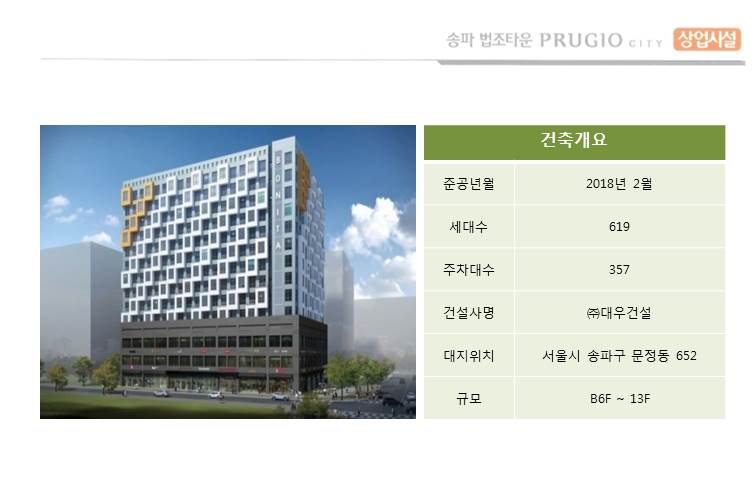 송파 법조타운 PRUGIO CITY 상업시설

BONITA

| 건축개요 | |
|---|---|
| 준공년월 | 2018년 2월 |
| 세대수 | 619 |
| 주차대수 | 357 |
| 건설사명 | ㈜대우건설 |
| 대지위치 | 서울시 송파구 문정동 652 |
| 규모 | B6F ~ 13F |